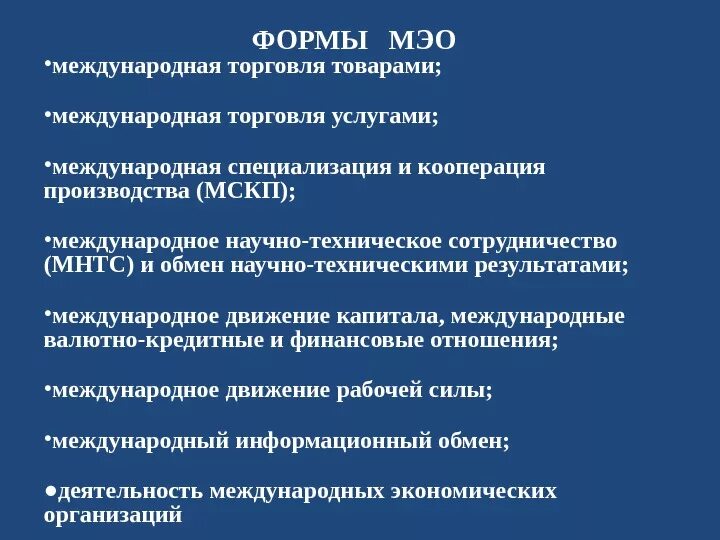 ФОРМЫ МЭО

•международная торговля товарами;

•международная торговля услугами;

•международная специализация и кооперация производства (МСКП);

•международное научно-техническое сотрудничество (МНТС) и обмен научно-техническими результатами;

•международное движение капитала, международные валютно-кредитные и финансовые отношения;

•международное движение рабочей силы;

•международный информационный обмен;

●деятельность международных экономических организаций